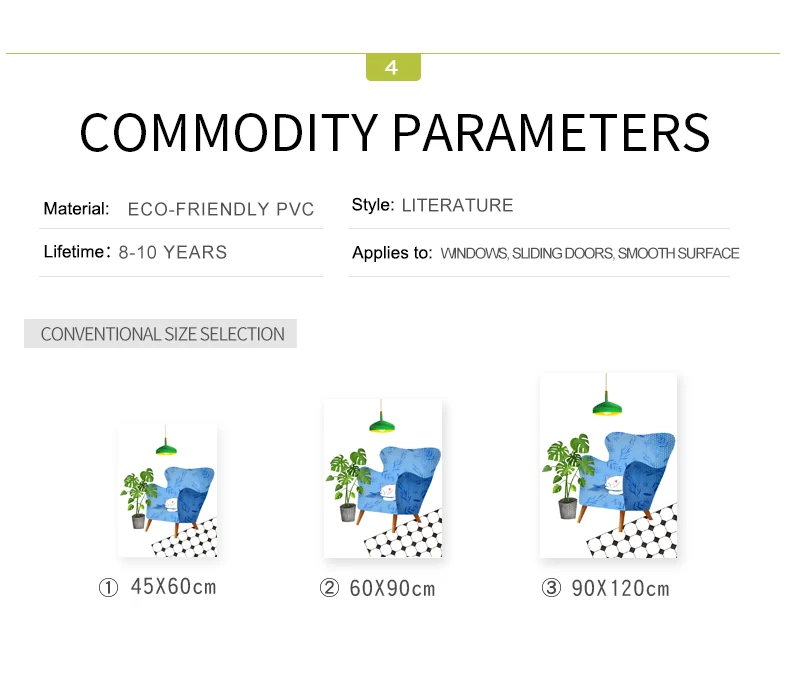 4

COMMODITY PARAMETERS

Material: ECO-FRIENDLY PVC

Lifetime: 8-10 YEARS

Style: LITERATURE

Applies to: WINDOWS, SLIDING DOORS, SMOOTH SURFACE

CONVENTIONAL SIZE SELECTION

① 45X60cm

② 60X90cm

③ 90X120cm